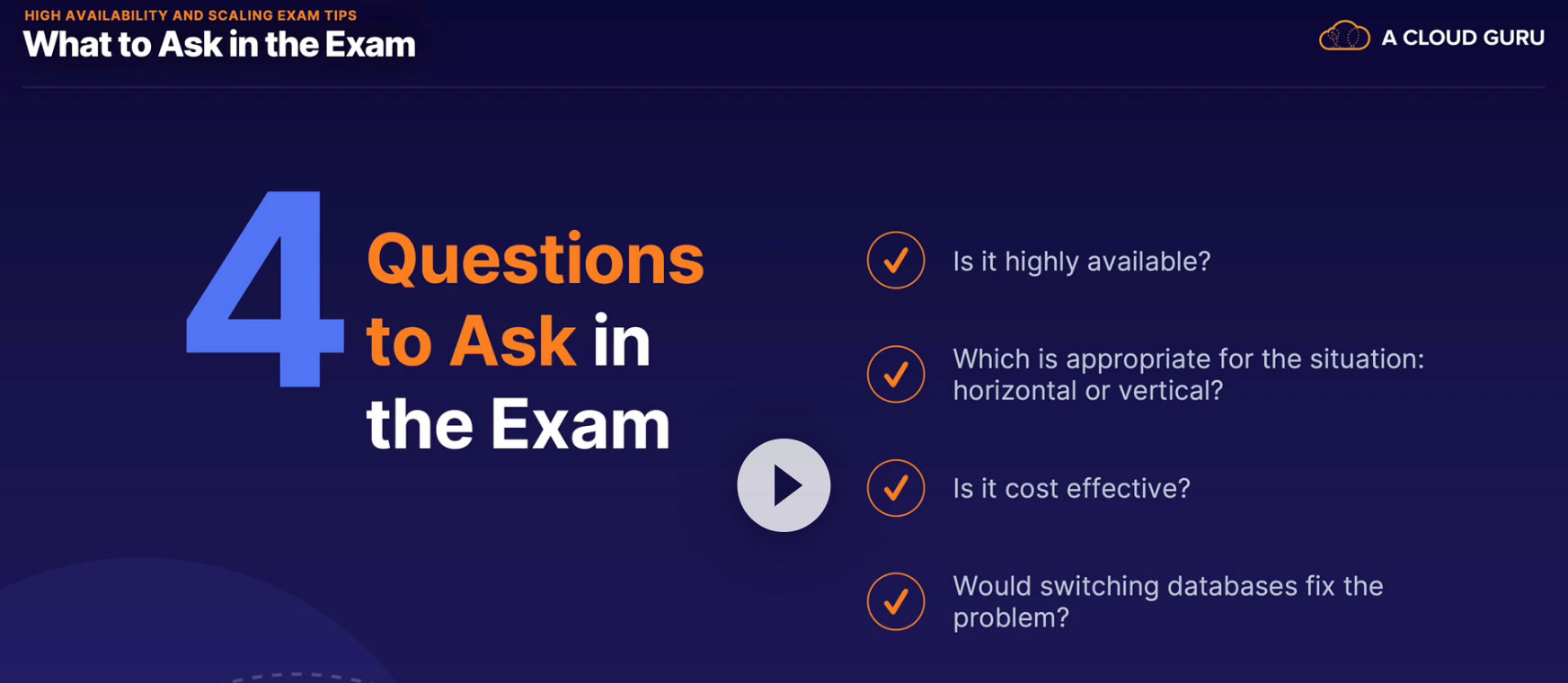 HIGH AVAILABILITY AND SCALING EXAM TIPS
What to Ask in the Exam

A CLOUD GURU

4 Questions to Ask in the Exam

Is it highly available?

Which is appropriate for the situation: horizontal or vertical?

Is it cost effective?

Would switching databases fix the problem?